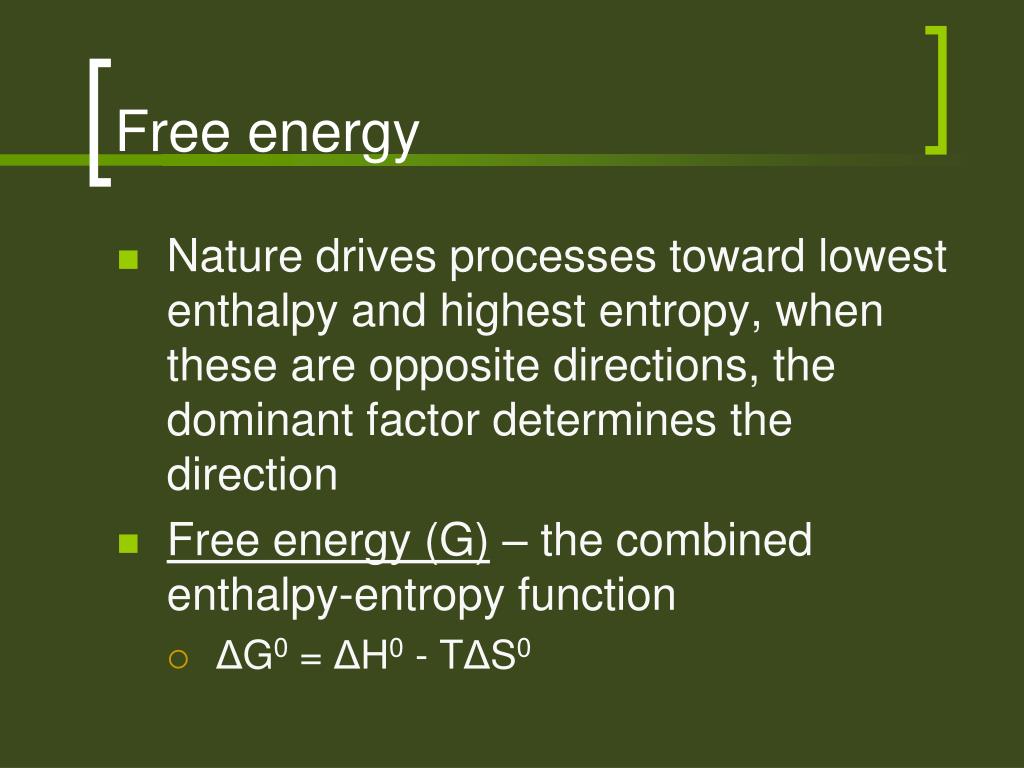 Free energy

Nature drives processes toward lowest enthalpy and highest entropy, when these are opposite directions, the dominant factor determines the direction

Free energy (G) – the combined enthalpy-entropy function

$\Delta G^0 = \Delta H^0 - T\Delta S^0$